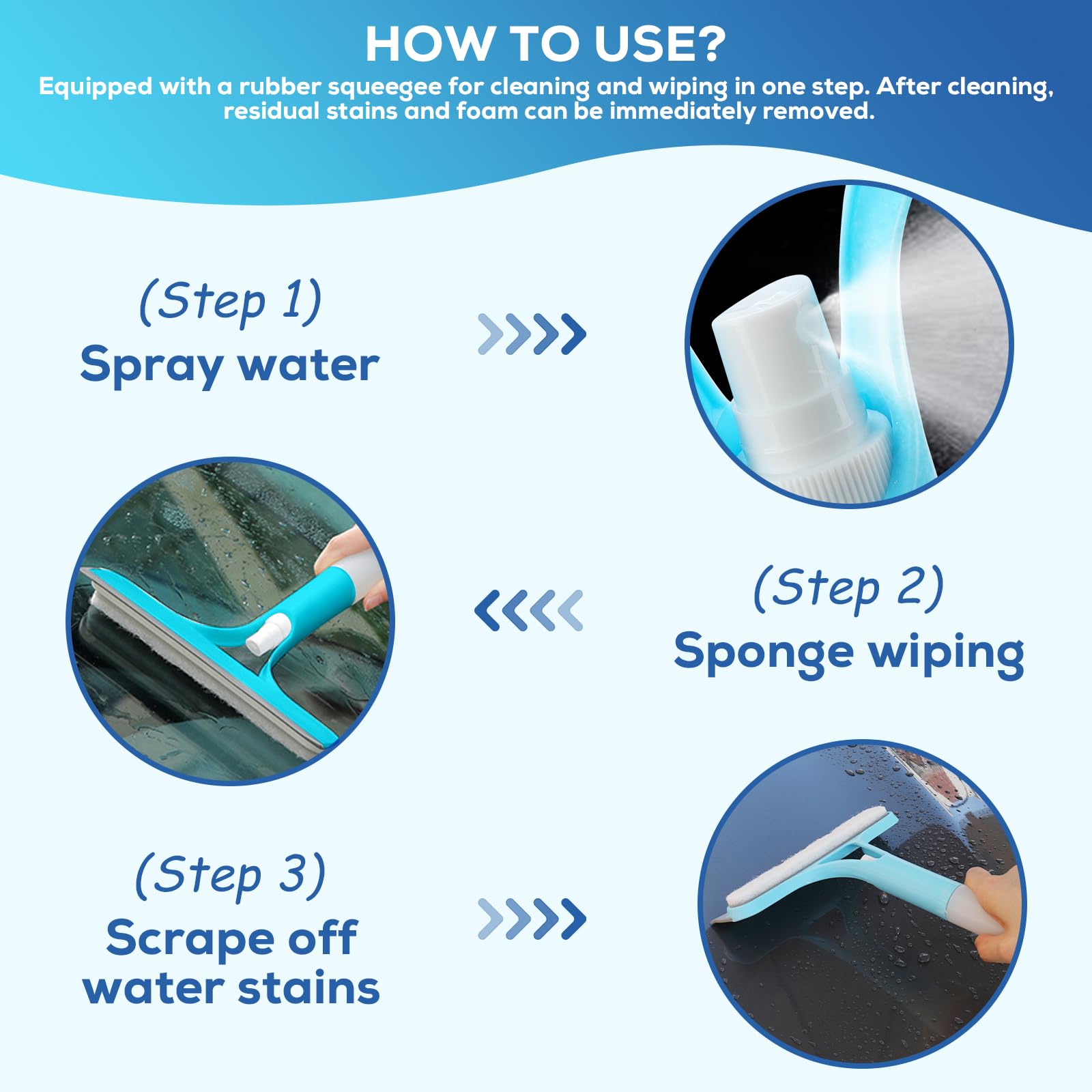 HOW TO USE?
Equipped with a rubber squeegee for cleaning and wiping in one step. After cleaning, residual stains and foam can be immediately removed.

(Step 1)
Spray water

(Step 2)
Sponge wiping

(Step 3)
Scrape off water stains